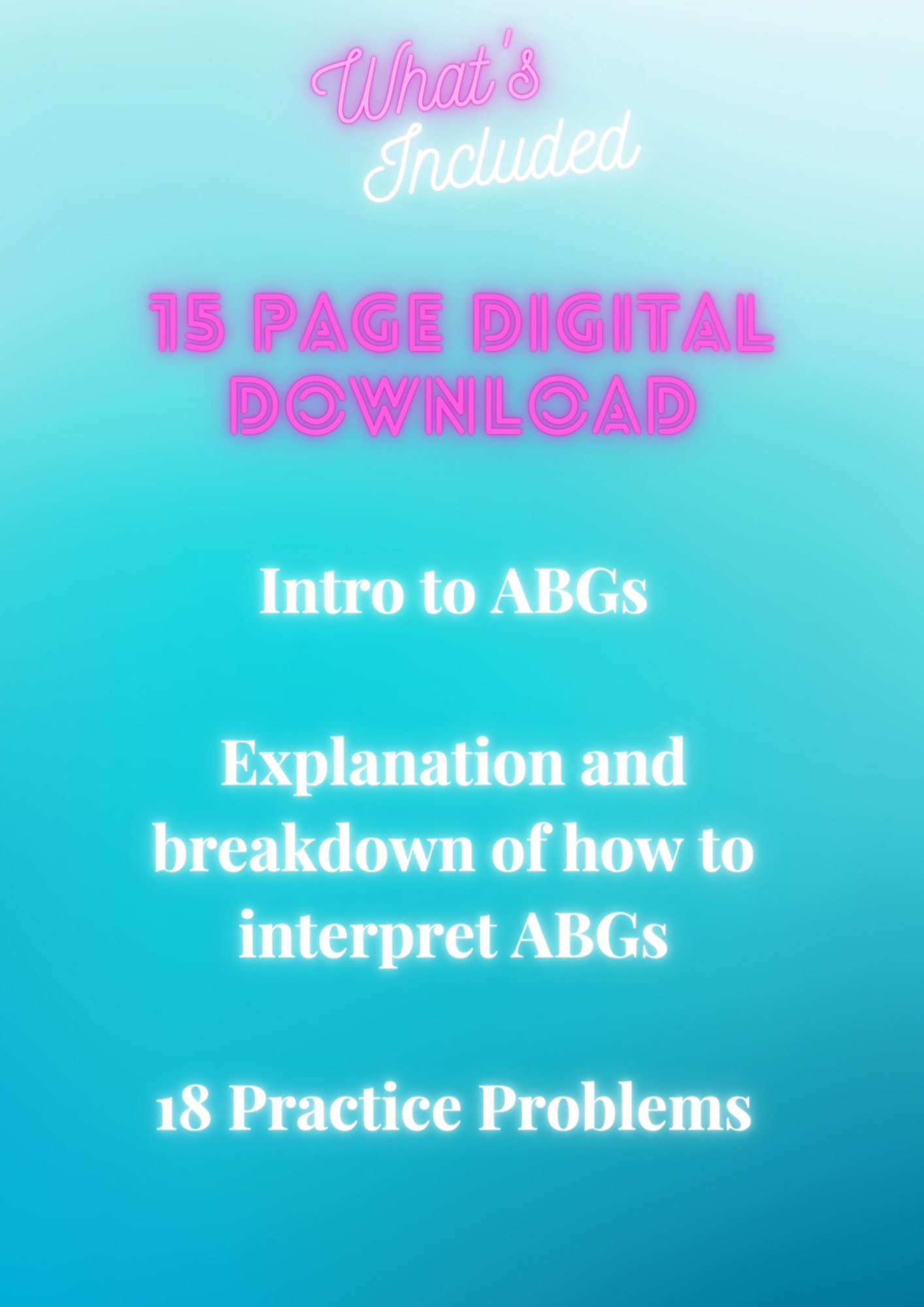 What's Included

15 PAGE DIGITAL DOWNLOAD

Intro to ABGs

Explanation and breakdown of how to interpret ABGs

18 Practice Problems